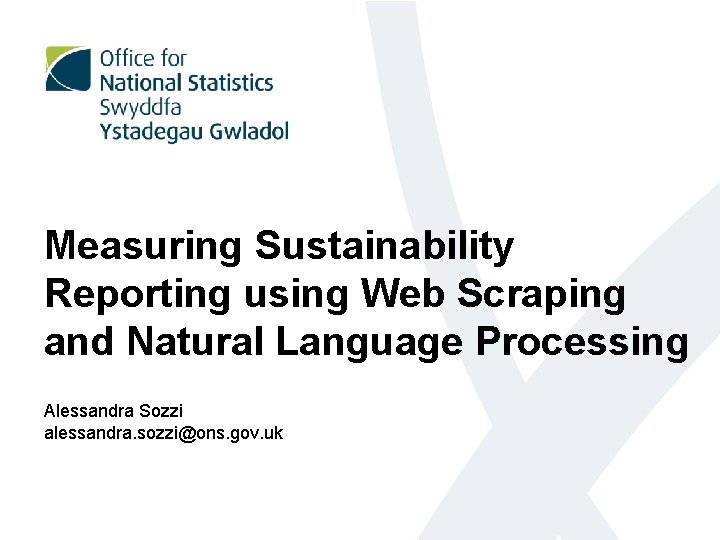 Office for
National Statistics
Swyddfa
Ystadegau Gwladol

Measuring Sustainability Reporting using Web Scraping and Natural Language Processing

Alessandra Sozzi
alessandra.sozzi@ons.gov.uk